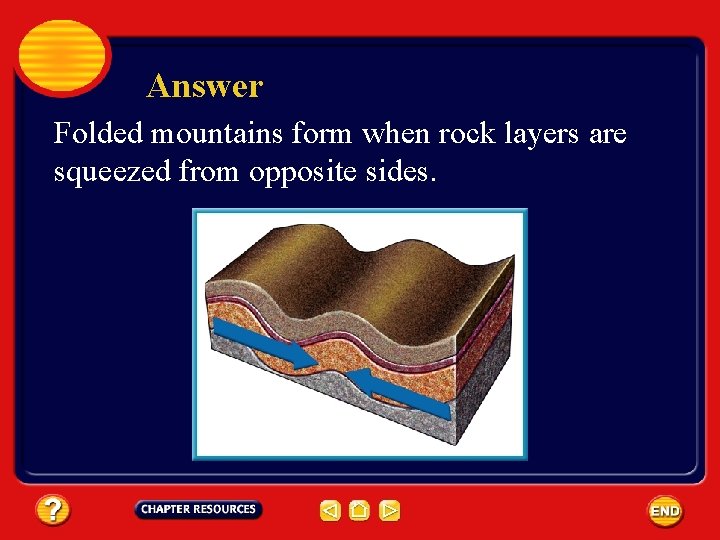 Answer

Folded mountains form when rock layers are squeezed from opposite sides.

?

CHAPTER RESOURCES

END